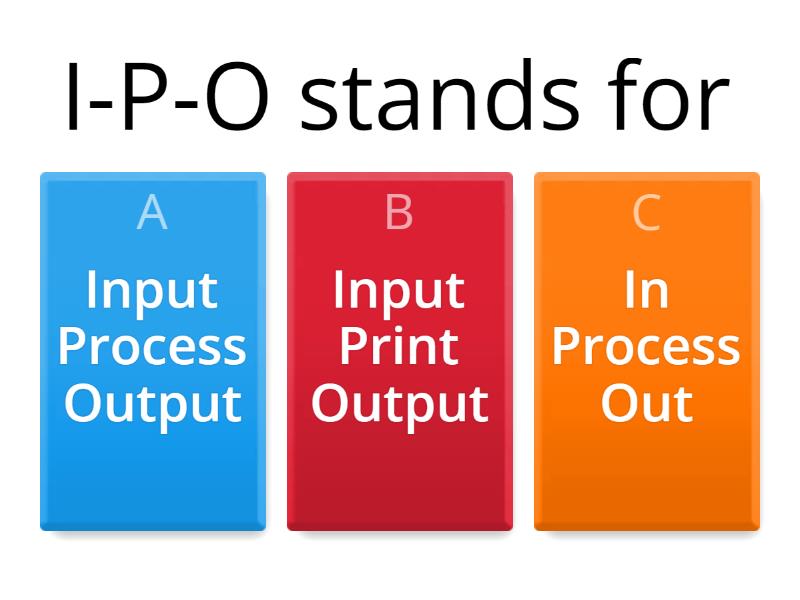 I-P-O stands for

A
Input Process Output

B
Input Print Output

C
In Process Out